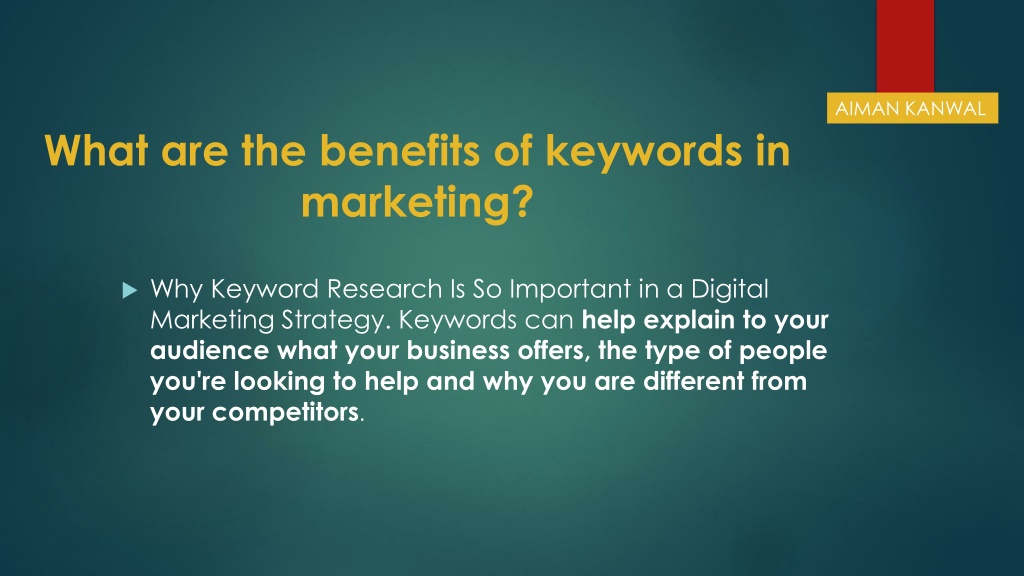 AIMAN KANWAL

What are the benefits of keywords in marketing?

Why Keyword Research Is So Important in a Digital Marketing Strategy. Keywords can help explain to your audience what your business offers, the type of people you're looking to help and why you are different from your competitors.